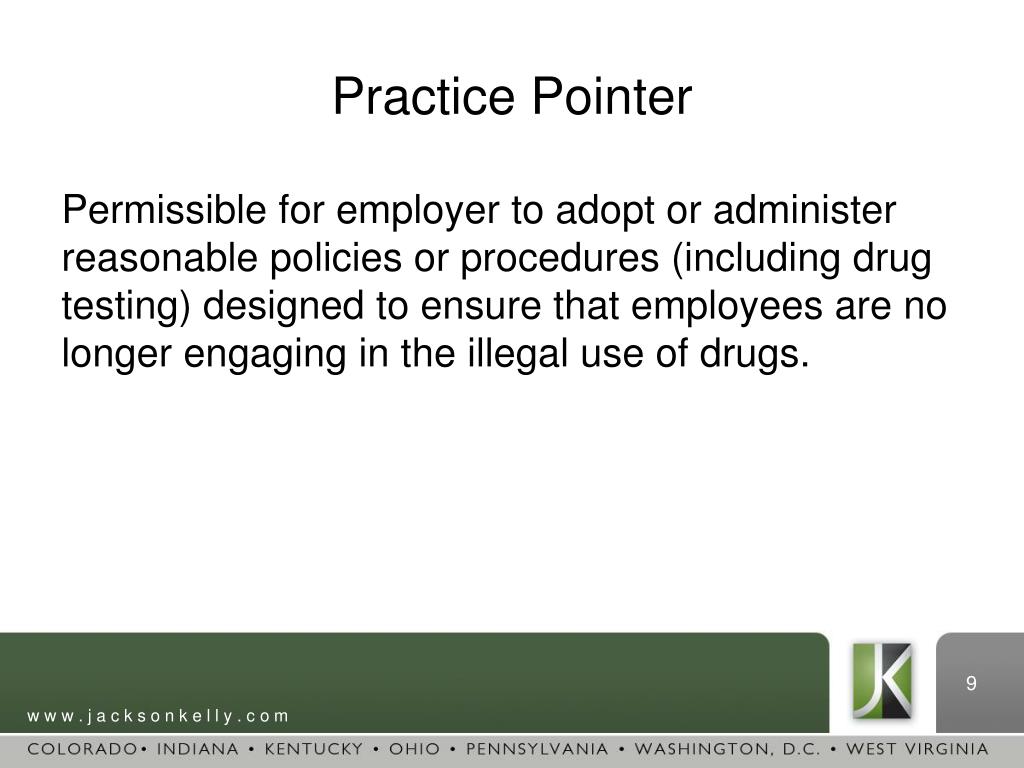 Practice Pointer

Permissible for employer to adopt or administer reasonable policies or procedures (including drug testing) designed to ensure that employees are no longer engaging in the illegal use of drugs.

www.jacksonkelly.com

JK

9

COLORADO• INDIANA • KENTUCKY • OHIO • PENNSYLVANIA • WASHINGTON, D.C. • WEST VIRGINIA